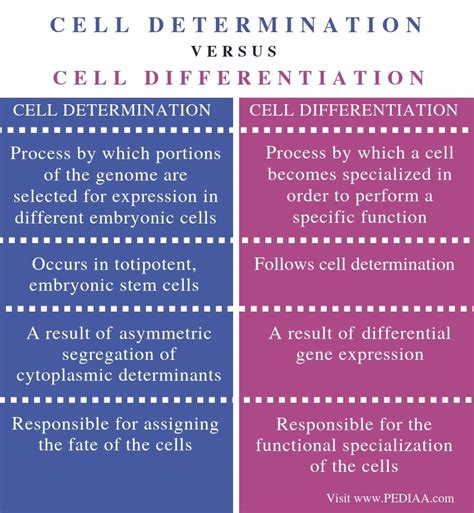 CELL DETERMINATION
VERSUS
CELL DIFFERENTIATION

| CELL DETERMINATION | CELL DIFFERENTIATION |
|---|---|
| Process by which portions of the genome are selected for expression in different embryonic cells | Process by which a cell becomes specialized in order to perform a specific function |
| Occurs in totipotent, embryonic stem cells | Follows cell determination |
| A result of asymmetric segregation of cytoplasmic determinants | A result of differential gene expression |
| Responsible for assigning the fate of the cells | Responsible for the functional specialization of the cells |

Visit www.PEDIAA.com